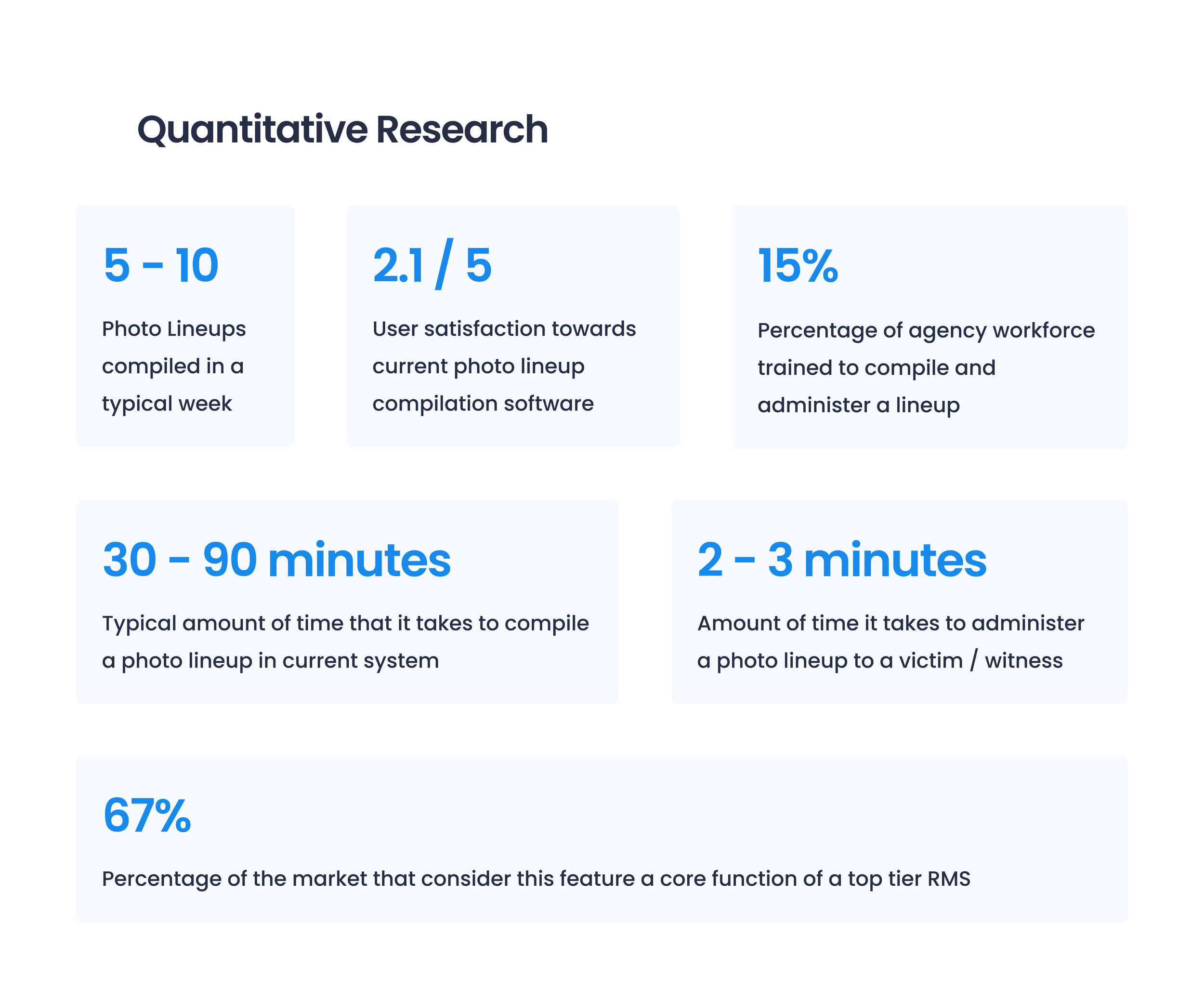 Quantitative Research

5 - 10

Photo Lineups compiled in a typical week

2.1 / 5

User satisfaction towards current photo lineup compilation software

15%

Percentage of agency workforce trained to compile and administer a lineup

30 - 90 minutes

Typical amount of time that it takes to compile a photo lineup in current system

2 - 3 minutes

Amount of time it takes to administer a photo lineup to a victim / witness

67%

Percentage of the market that consider this feature a core function of a top tier RMS